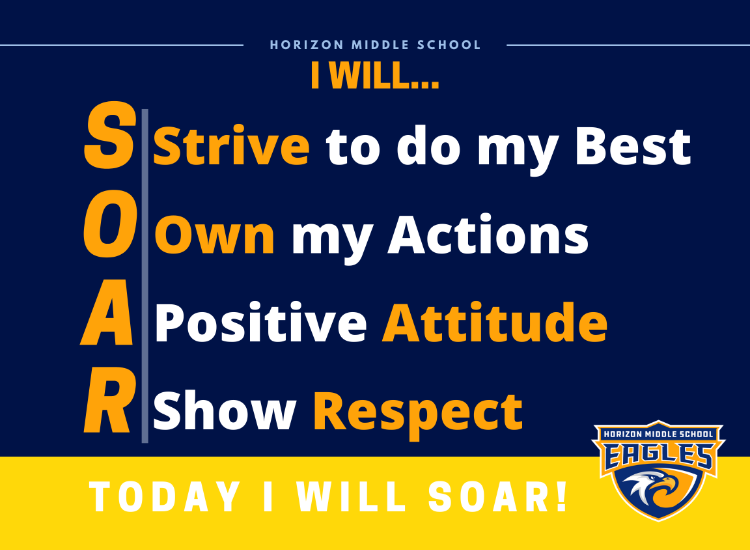 HORIZON MIDDLE SCHOOL

I WILL...

S Strive to do my Best
O Own my Actions
A Positive Attitude
R Show Respect

TODAY I WILL SOAR!

HORIZON MIDDLE SCHOOL
EAGLES